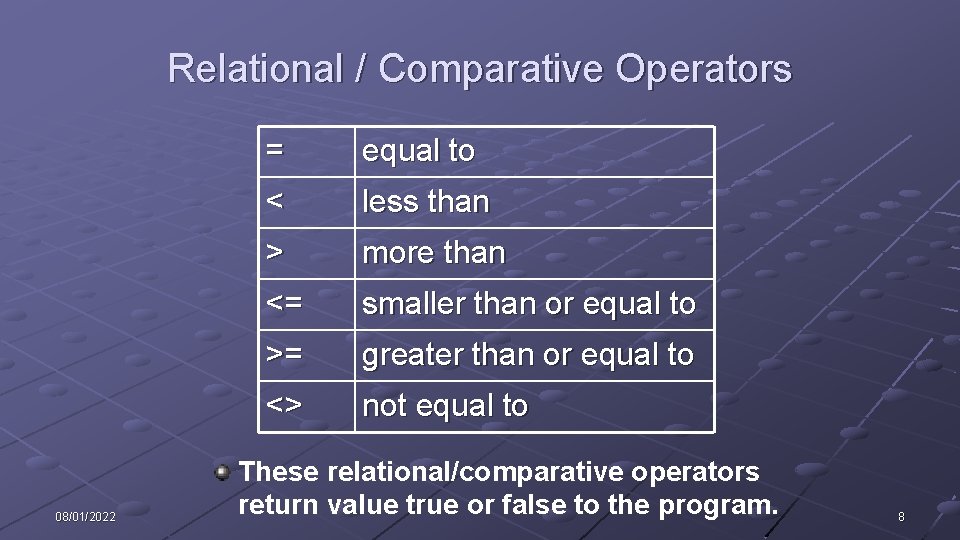 Relational / Comparative Operators

| = | equal to |
|---|---|
| < | less than |
| > | more than |
| <= | smaller than or equal to |
| >= | greater than or equal to |
| <> | not equal to |

These relational/comparative operators return value true or false to the program.

08/01/2022

8